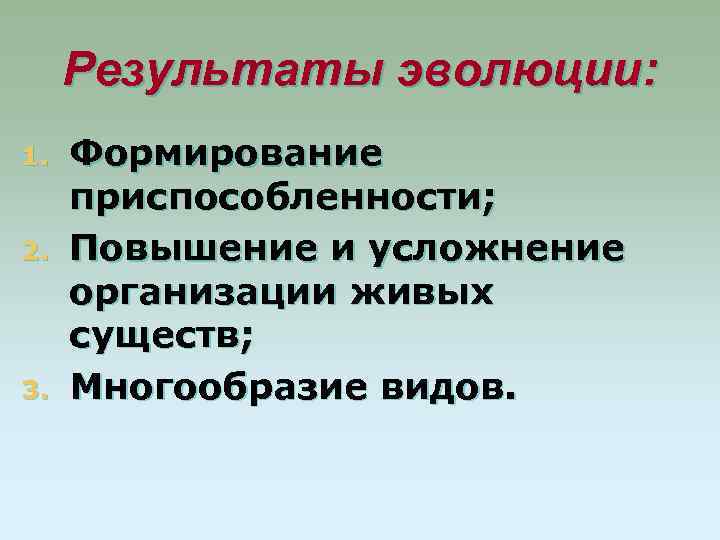 Результаты эволюции:

1. Формирование приспособленности;
2. Повышение и усложнение организации живых существ;
3. Многообразие видов.